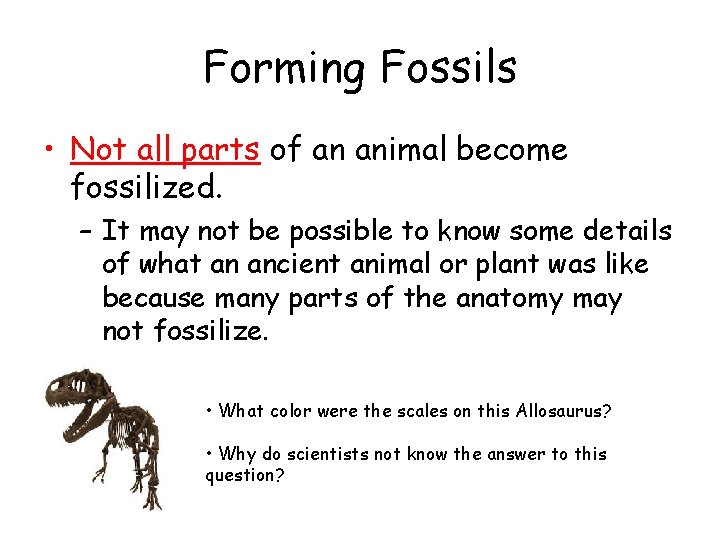 Forming Fossils

• Not all parts of an animal become fossilized.

– It may not be possible to know some details of what an ancient animal or plant was like because many parts of the anatomy may not fossilize.

• What color were the scales on this Allosaurus?

• Why do scientists not know the answer to this question?